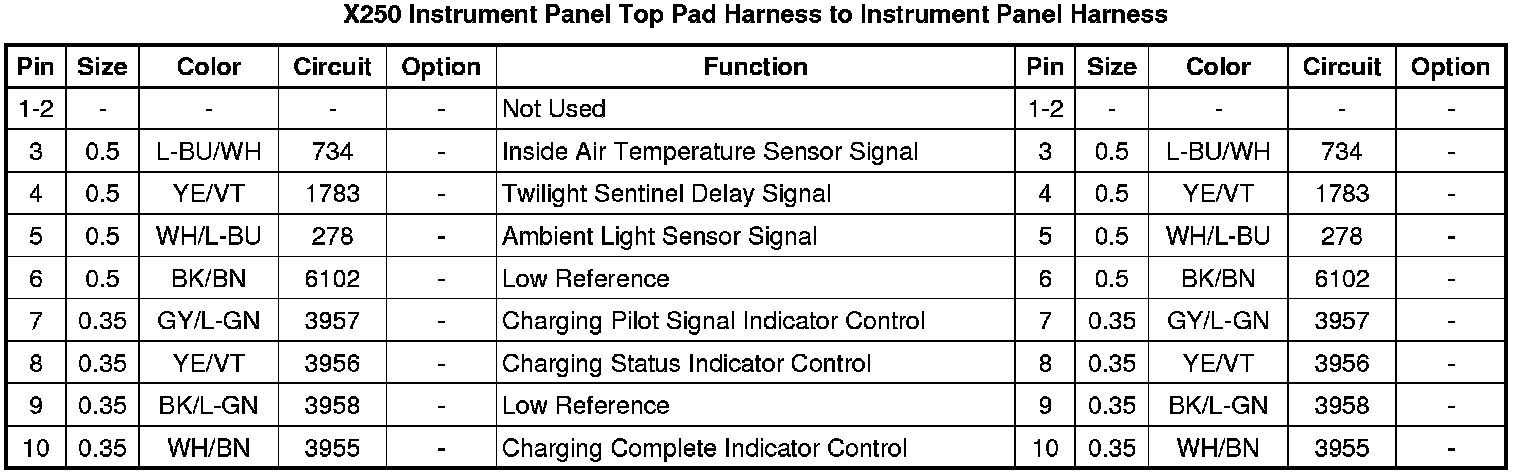 X250 Instrument Panel Top Pad Harness to Instrument Panel Harness

| Pin | Size | Color | Circuit | Option | Function | Pin | Size | Color | Circuit | Option |
|---|---|---|---|---|---|---|---|---|---|---|
| 1-2 | - | - | - | - | Not Used | 1-2 | - | - | - | - |
| 3 | 0.5 | L-BU/WH | 734 | - | Inside Air Temperature Sensor Signal | 3 | 0.5 | L-BU/WH | 734 | - |
| 4 | 0.5 | YE/VT | 1783 | - | Twilight Sentinel Delay Signal | 4 | 0.5 | YE/VT | 1783 | - |
| 5 | 0.5 | WH/L-BU | 278 | - | Ambient Light Sensor Signal | 5 | 0.5 | WH/L-BU | 278 | - |
| 6 | 0.5 | BK/BN | 6102 | - | Low Reference | 6 | 0.5 | BK/BN | 6102 | - |
| 7 | 0.35 | GY/L-GN | 3957 | - | Charging Pilot Signal Indicator Control | 7 | 0.35 | GY/L-GN | 3957 | - |
| 8 | 0.35 | YE/VT | 3956 | - | Charging Status Indicator Control | 8 | 0.35 | YE/VT | 3956 | - |
| 9 | 0.35 | BK/L-GN | 3958 | - | Low Reference | 9 | 0.35 | BK/L-GN | 3958 | - |
| 10 | 0.35 | WH/BN | 3955 | - | Charging Complete Indicator Control | 10 | 0.35 | WH/BN | 3955 | - |